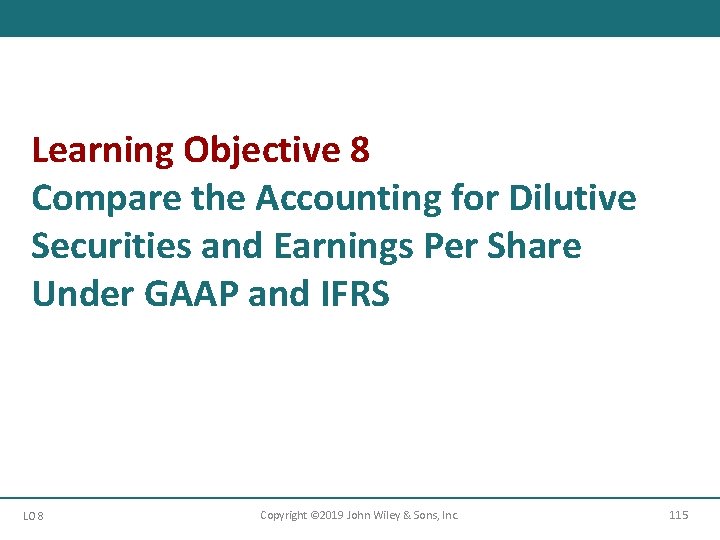 Learning Objective 8
Compare the Accounting for Dilutive Securities and Earnings Per Share Under GAAP and IFRS

LO 8

Copyright ©2019 John Wiley & Sons, Inc.

115